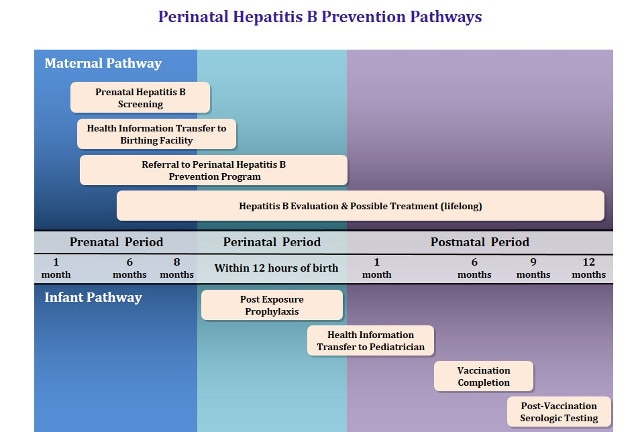 Perinatal Hepatitis B Prevention Pathways

Maternal Pathway

Prenatal Hepatitis B Screening

Health Information Transfer to Birthing Facility

Referral to Perinatal Hepatitis B Prevention Program

Hepatitis B Evaluation & Possible Treatment (lifelong)

Prenatal Period

Perinatal Period

Postnatal Period

1 month

6 months

8 months

Within 12 hours of birth

1 month

6 months

9 months

12 months

Infant Pathway

Post Exposure Prophylaxis

Health Information Transfer to Pediatrician

Vaccination Completion

Post-Vaccination Serologic Testing